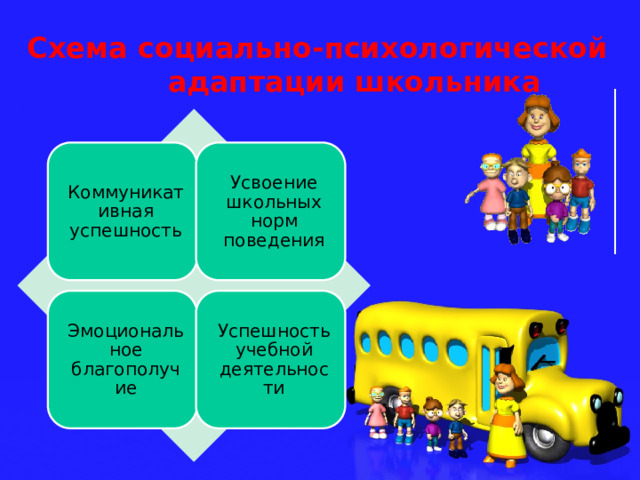 Схема социально-психологической адаптации школьника

Коммуникативная успешность

Усвоение школьных норм поведения

Эмоциональное благополучие

Успешность учебной деятельности